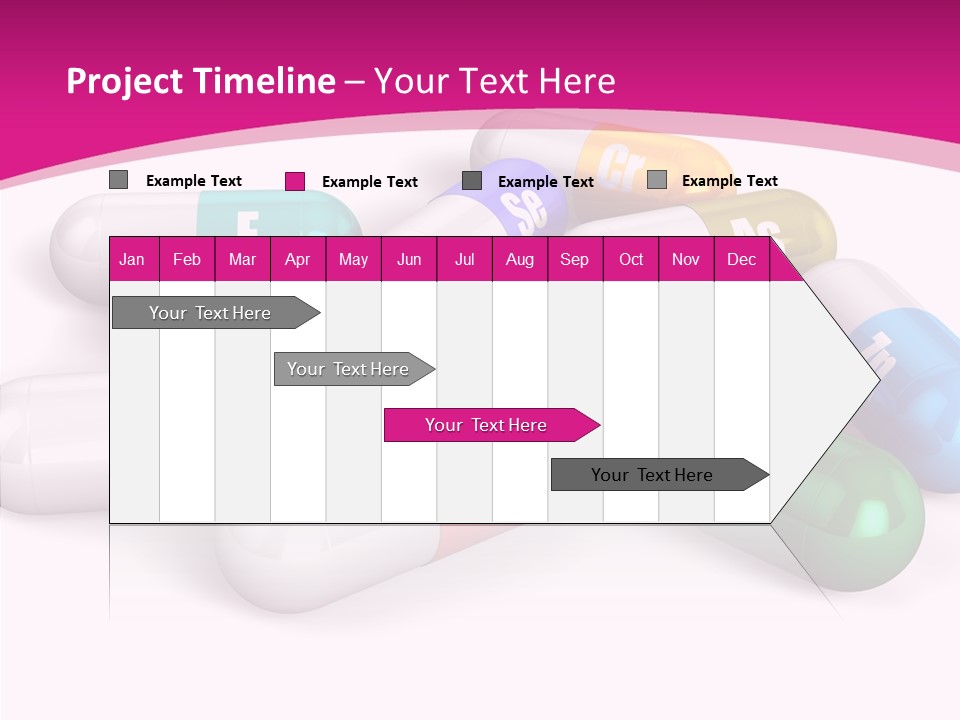 Project Timeline – Your Text Here

Example Text Example Text Example Text Example Text

| Jan | Feb | Mar | Apr | May | Jun | Jul | Aug | Sep | Oct | Nov | Dec |
|---|---|---|---|---|---|---|---|---|---|---|---|

Your Text Here

Your Text Here

Your Text Here

Your Text Here